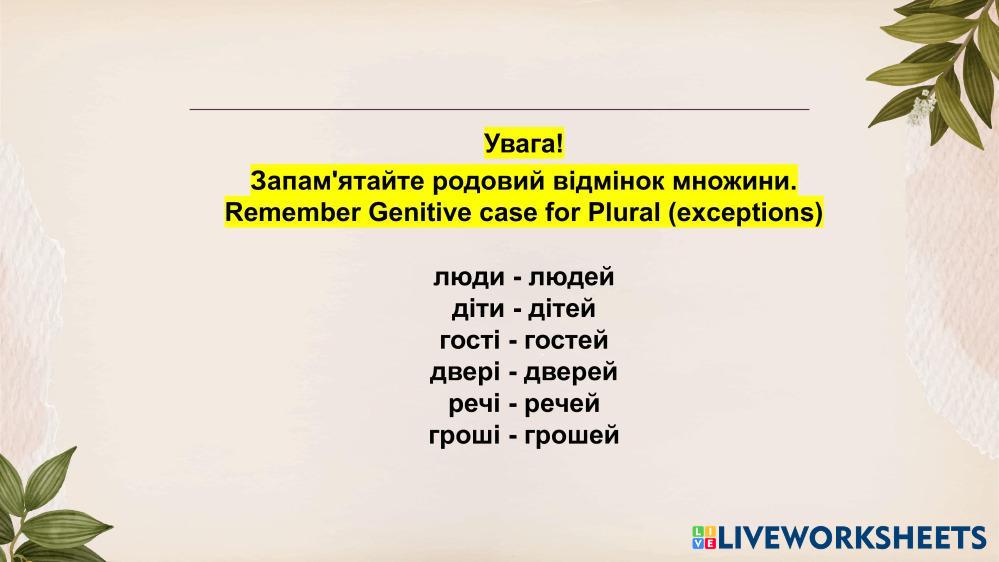 Увага!
Запам'ятайте родовий відмінок множини.
Remember Genitive case for Plural (exceptions)

люди - людей
діти - дітей
гості - гостей
двері - дверей
речі - речей
гроші - грошей

LIVEWORKSHEETS